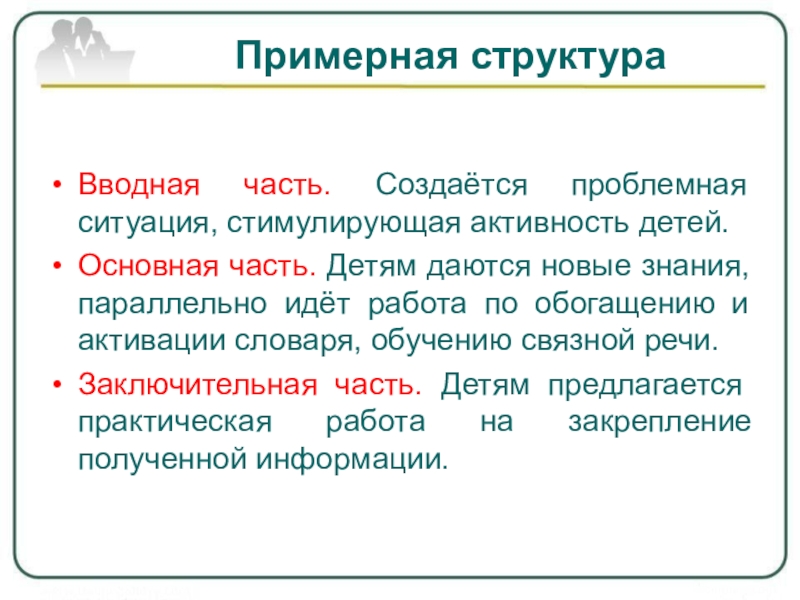 Примерная структура

• Вводная часть. Создаётся проблемная ситуация, стимулирующая активность детей.
• Основная часть. Детям даются новые знания, параллельно идёт работа по обогащению и активации словаря, обучению связной речи.
• Заключительная часть. Детям предлагается практическая работа на закрепление полученной информации.